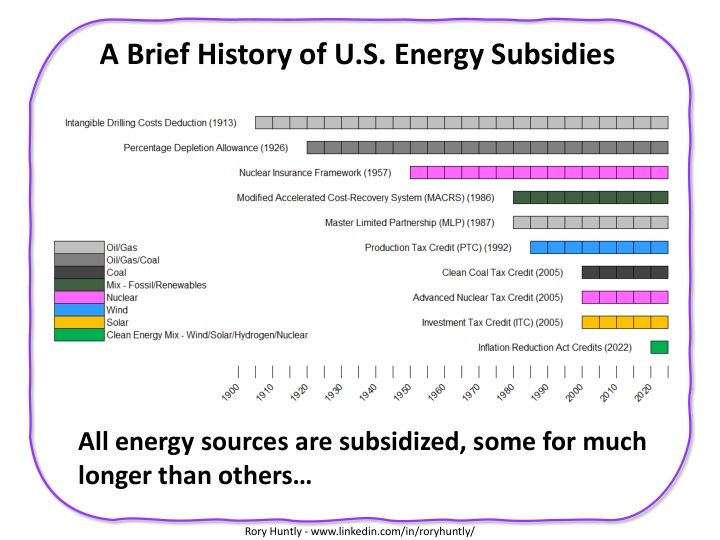 A Brief History of U.S. Energy Subsidies

Intangible Drilling Costs Deduction (1913)

Percentage Depletion Allowance (1926)

Nuclear Insurance Framework (1957)

Modified Accelerated Cost-Recovery System (MACRS) (1986)

Master Limited Partnership (MLP) (1987)

Production Tax Credit (PTC) (1992)

Clean Coal Tax Credit (2005)

Advanced Nuclear Tax Credit (2005)

Investment Tax Credit (ITC) (2005)

Inflation Reduction Act Credits (2022)

Oil/Gas
Oil/Gas/Coal
Coal
Mix - Fossil/Renewables
Nuclear
Wind
Solar
Clean Energy Mix - Wind/Solar/Hydrogen/Nuclear

1900 1910 1920 1930 1940 1950 1960 1970 1980 1990 2000 2010 2020

All energy sources are subsidized, some for much longer than others…

Rory Huntly - www.linkedin.com/in/roryhuntly/